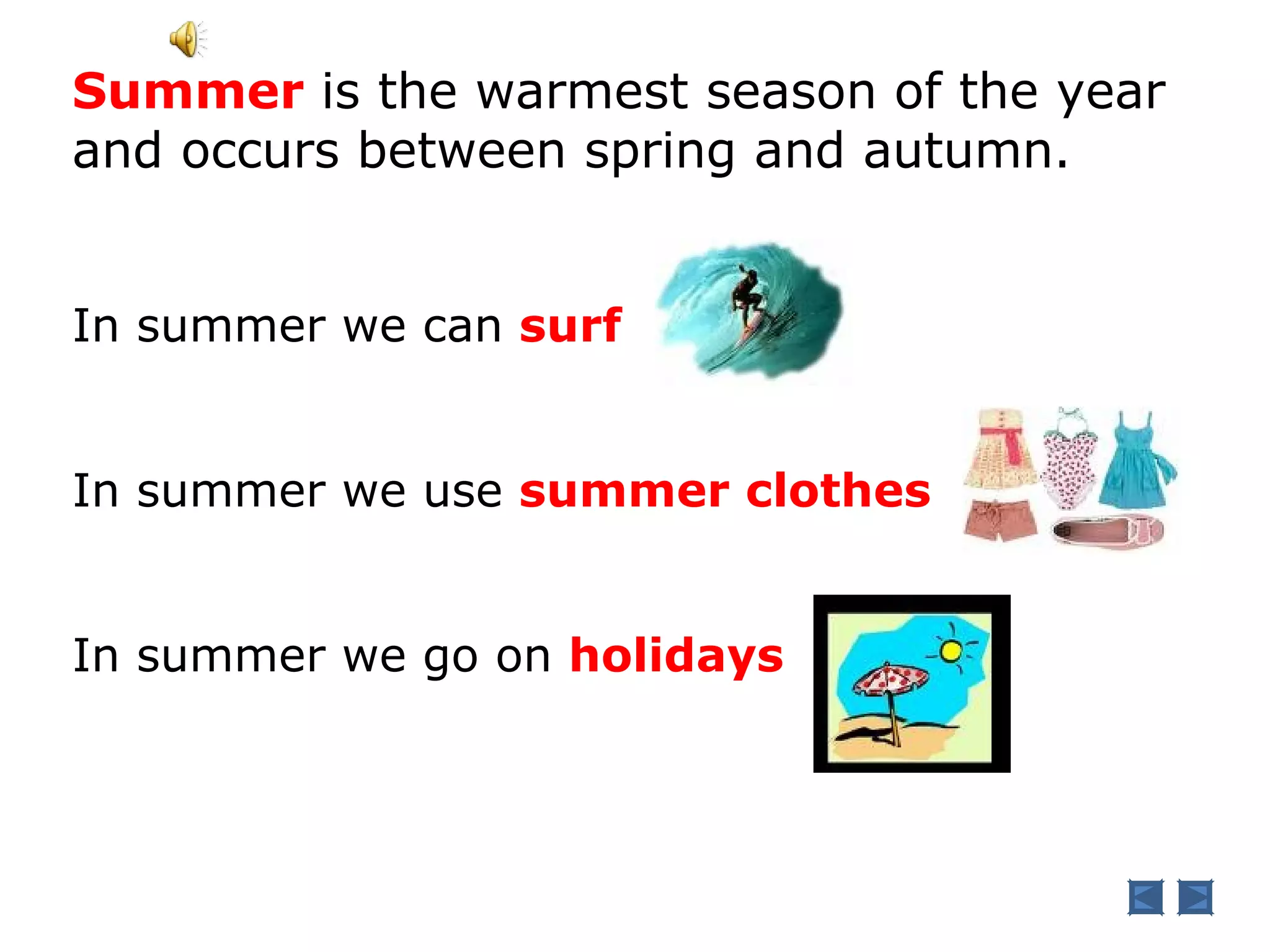 Summer is the warmest season of the year and occurs between spring and autumn.

In summer we can surf

In summer we use summer clothes

In summer we go on holidays